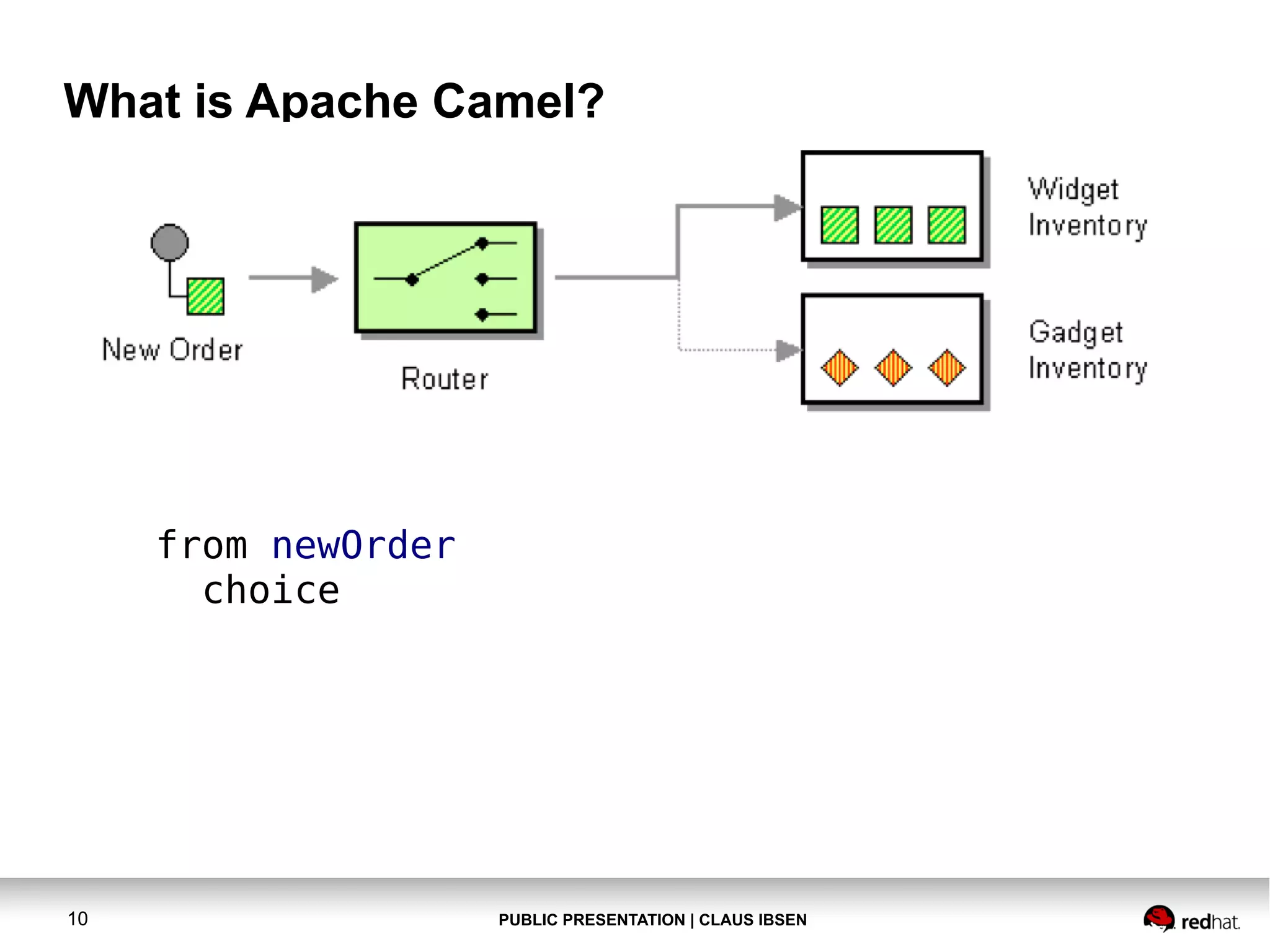 What is Apache Camel?

New Order

Router

Widget Inventory

Gadget Inventory

from newOrder
  choice

10

PUBLIC PRESENTATION | CLAUS IBSEN

redhat.